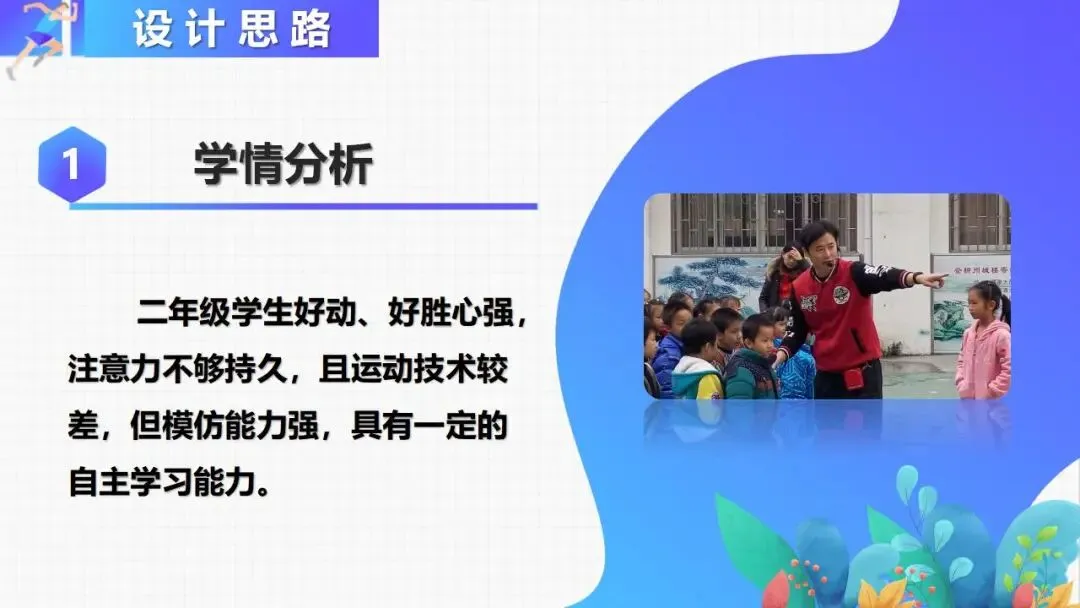 设计思路

1 学情分析

二年级学生好动、好胜心强，注意力不够持久，且运动技术较差，但模仿能力强，具有一定的自主学习能力。